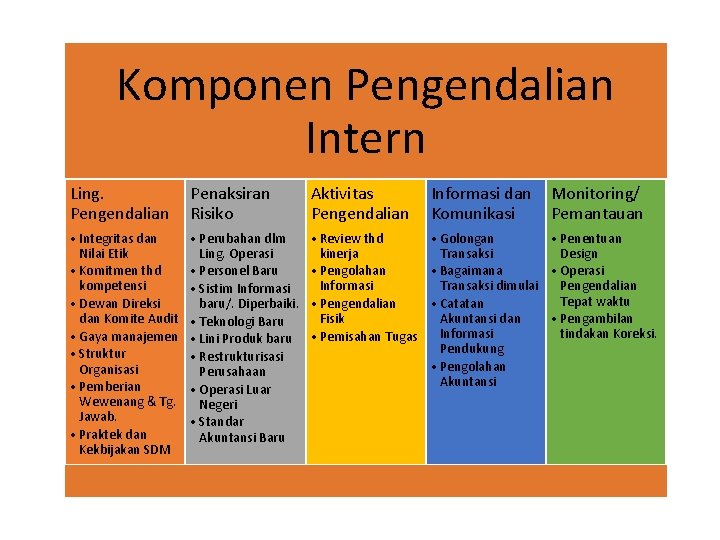 Komponen Pengendalian Intern

Ling. Pengendalian
• Integritas dan Nilai Etik
• Komitmen thd kompetensi
• Dewan Direksi dan Komite Audit
• Gaya manajemen
• Struktur Organisasi
• Pemberian Wewenang & Tg. Jawab.
• Praktek dan Kekbijakan SDM

Penaksiran Risiko
• Perubahan dlm Ling. Operasi
• Personel Baru
• Sistim Informasi baru/. Diperbaiki.
• Teknologi Baru
• Lini Produk baru
• Restrukturisasi Perusahaan
• Operasi Luar Negeri
• Standar Akuntansi Baru

Aktivitas Pengendalian
• Review thd kinerja
• Pengolahan Informasi
• Pengendalian Fisik
• Pemisahan Tugas

Informasi dan Komunikasi
• Golongan Transaksi
• Bagaimana Transaksi dimulai
• Catatan Akuntansi dan Informasi Pendukung
• Pengolahan Akuntansi

Monitoring/ Pemantauan
• Penentuan Design
• Operasi Pengendalian Tepat waktu
• Pengambilan tindakan Koreksi.